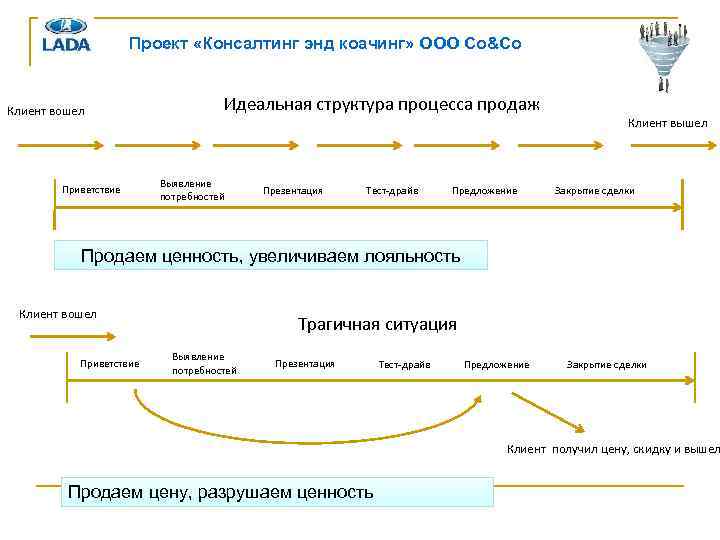 LADA

Проект «Консалтинг энд коачинг» ООО Co&Co

Клиент вошел

Идеальная структура процесса продаж

Клиент вышел

Приветствие

Выявление потребностей

Презентация

Тест-драйв

Предложение

Закрытие сделки

Продаем ценность, увеличиваем лояльность

Клиент вошел

Трагичная ситуация

Приветствие

Выявление потребностей

Презентация

Тест-драйв

Предложение

Закрытие сделки

Клиент получил цену, скидку и вышел

Продаем цену, разрушаем ценность